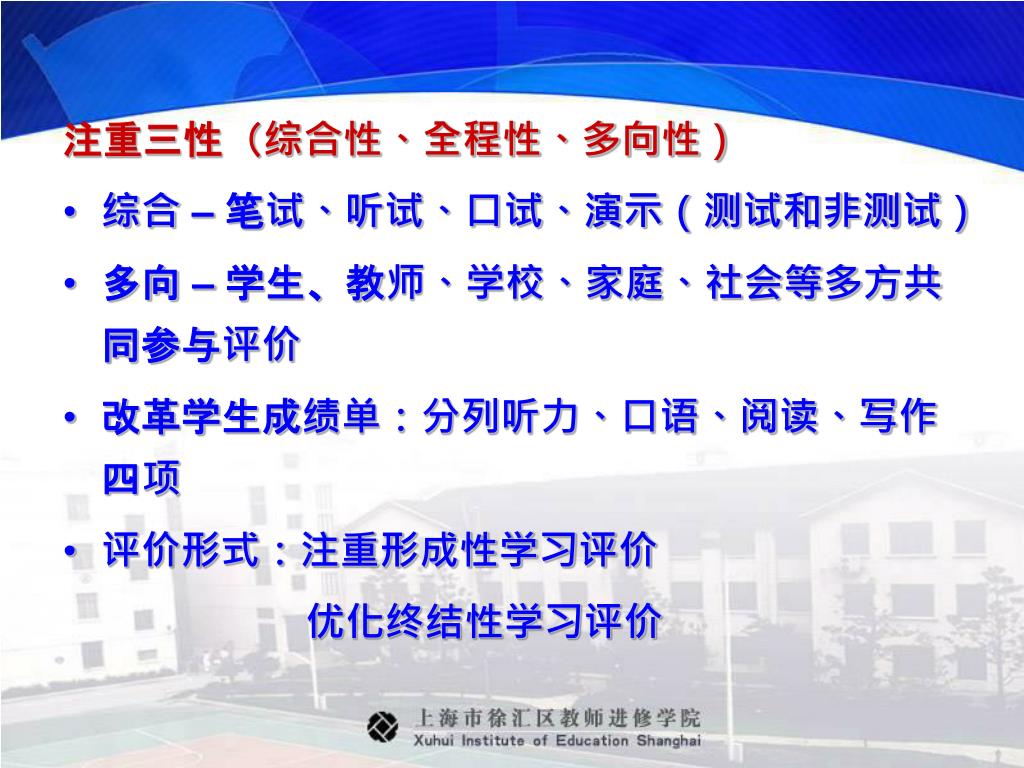 注重三性（综合性、全程性、多向性）

• 综合 – 笔试、听试、口试、演示（测试和非测试）

• 多向 – 学生、教师、学校、家庭、社会等多方共同参与评价

• 改革学生成绩单：分列听力、口语、阅读、写作四项

• 评价形式：注重形成性学习评价
优化终结性学习评价

上海市徐汇区教师进修学院
Xuhui Institute of Education Shanghai